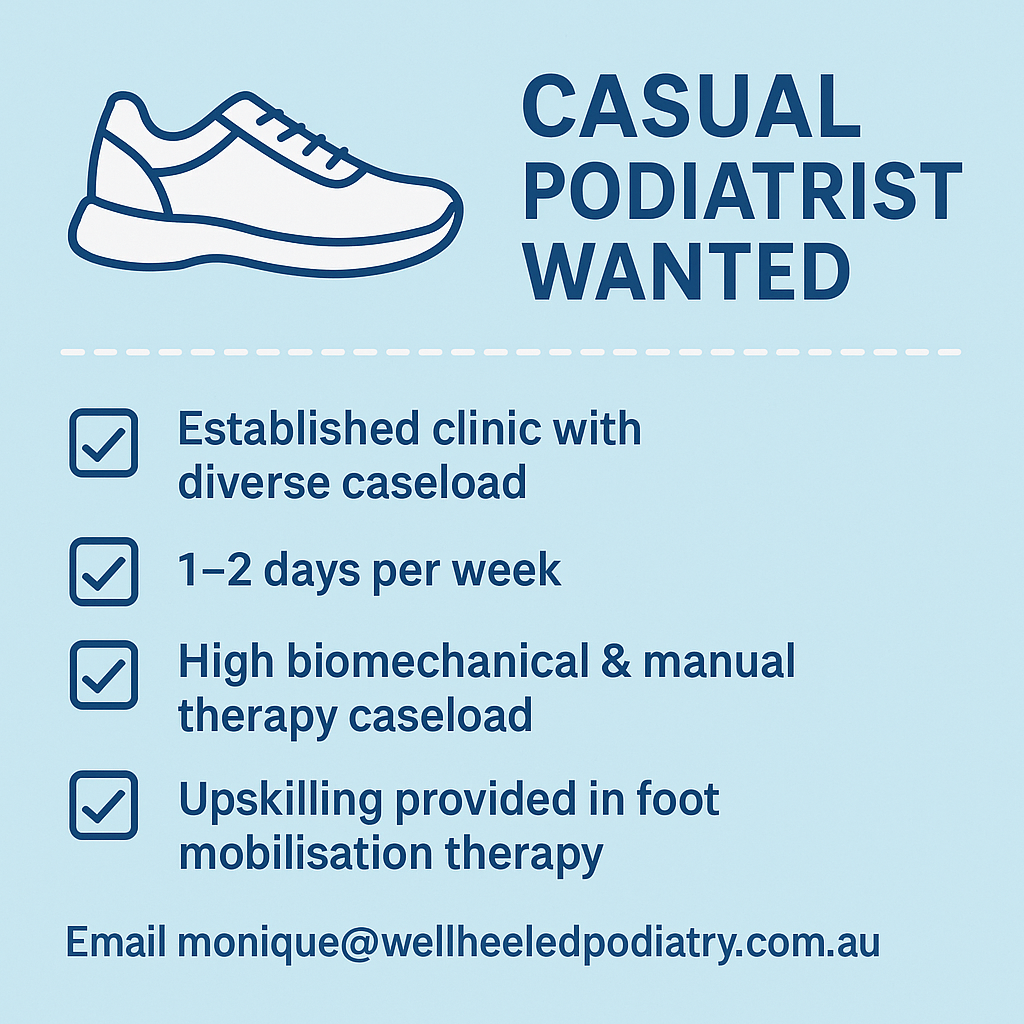 CASUAL PODIATRIST WANTED

Established clinic with diverse caseload

1–2 days per week

High biomechanical & manual therapy caseload

Upskilling provided in foot mobilisation therapy

Email monique@wellheeledpodiatry.com.au